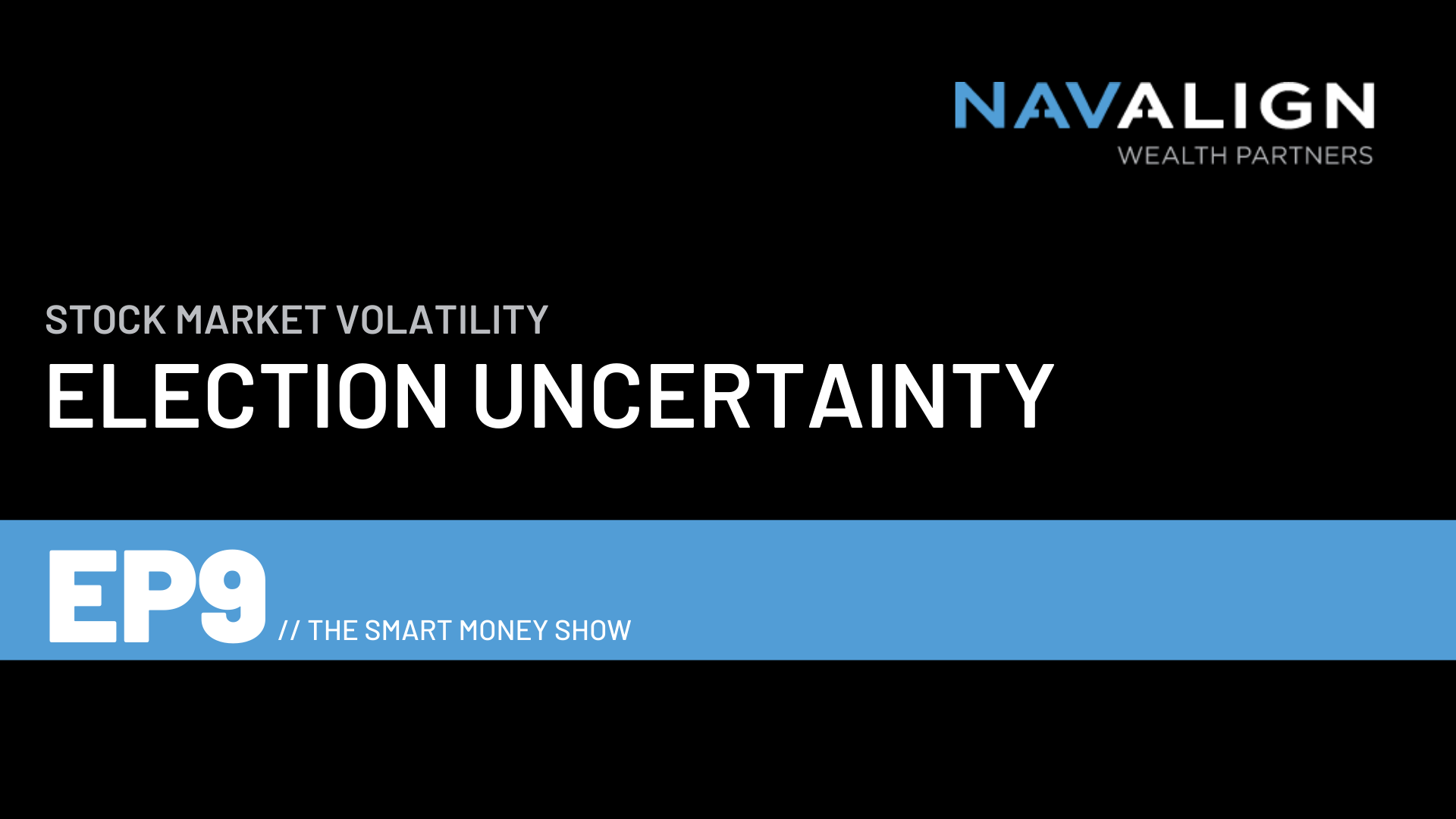 NAVALIGN
WEALTH PARTNERS

STOCK MARKET VOLATILITY
ELECTION UNCERTAINTY

EP9 // THE SMART MONEY SHOW